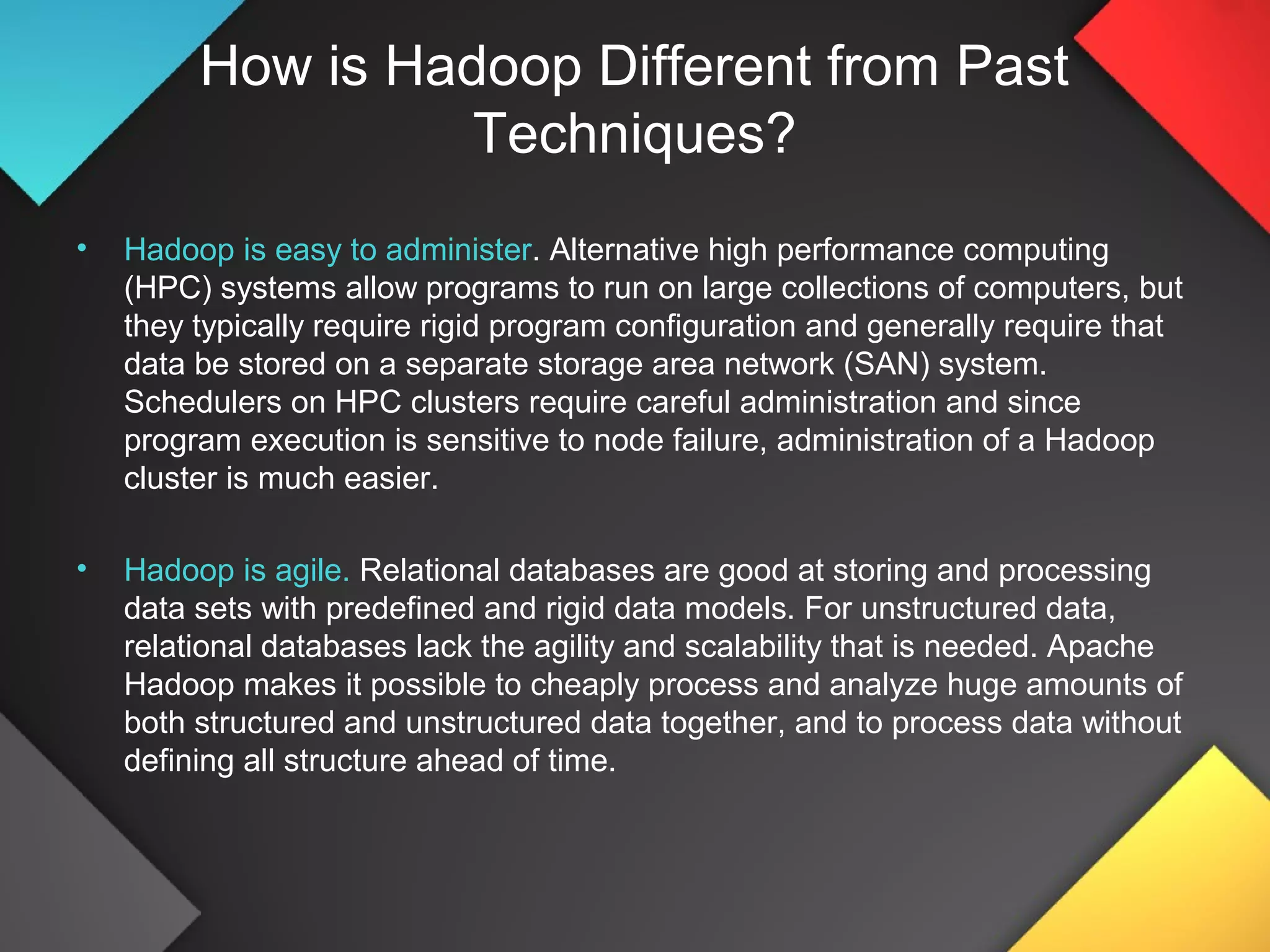 How is Hadoop Different from Past Techniques?

• Hadoop is easy to administer. Alternative high performance computing (HPC) systems allow programs to run on large collections of computers, but they typically require rigid program configuration and generally require that data be stored on a separate storage area network (SAN) system. Schedulers on HPC clusters require careful administration and since program execution is sensitive to node failure, administration of a Hadoop cluster is much easier.

• Hadoop is agile. Relational databases are good at storing and processing data sets with predefined and rigid data models. For unstructured data, relational databases lack the agility and scalability that is needed. Apache Hadoop makes it possible to cheaply process and analyze huge amounts of both structured and unstructured data together, and to process data without defining all structure ahead of time.